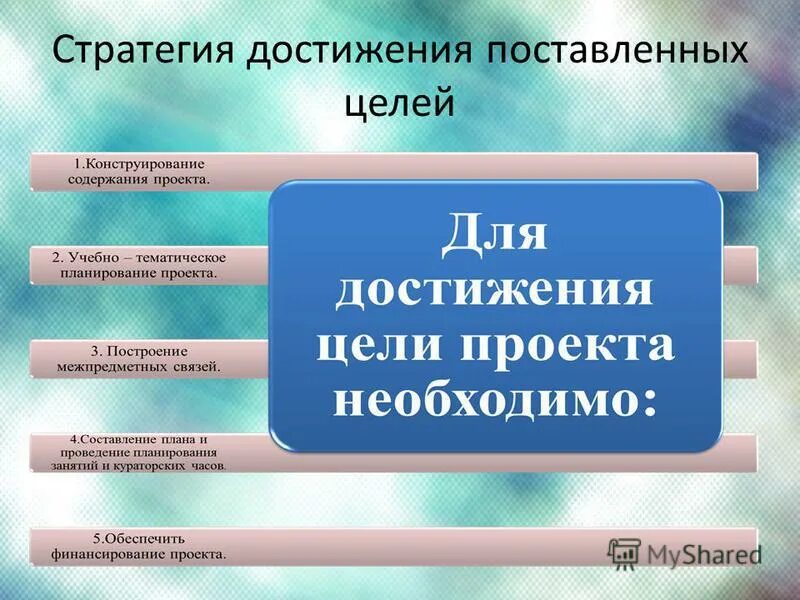 Стратегия достижения поставленных целей

Для достижения цели проекта необходимо:

1.Конструирование содержания проекта.

2. Учебно – тематическое планирование проекта.

3. Построение межпредметных связей.

4.Составление плана и проведение планирования занятий и кураторских часов.

5.Обеспечить финансирование проекта.

MyShared